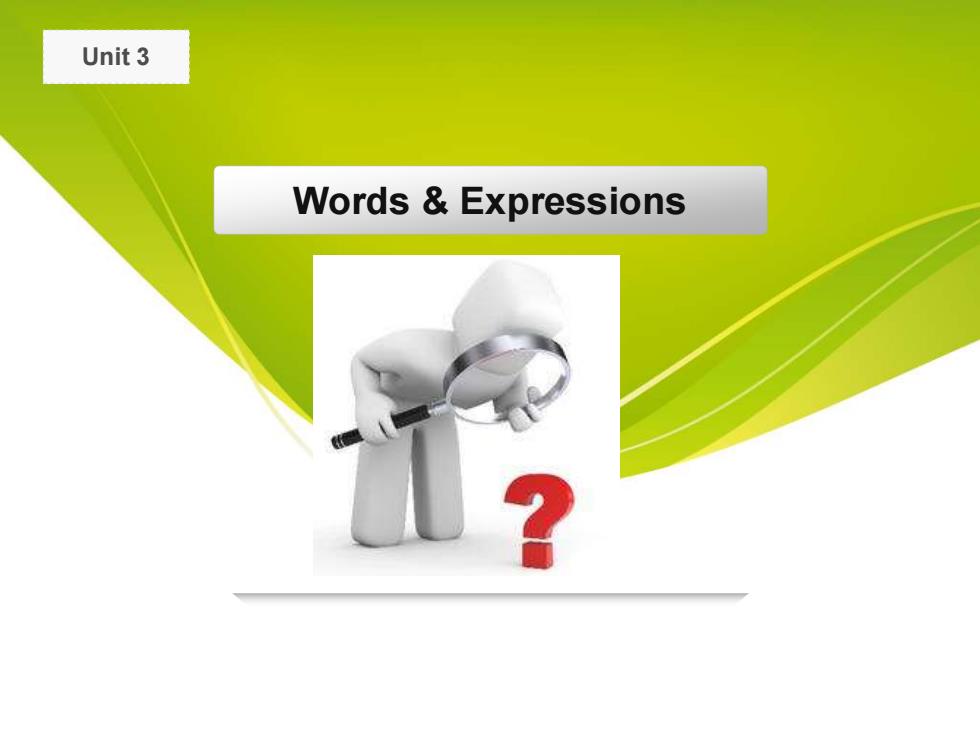 Unit 3

Words & Expressions

?